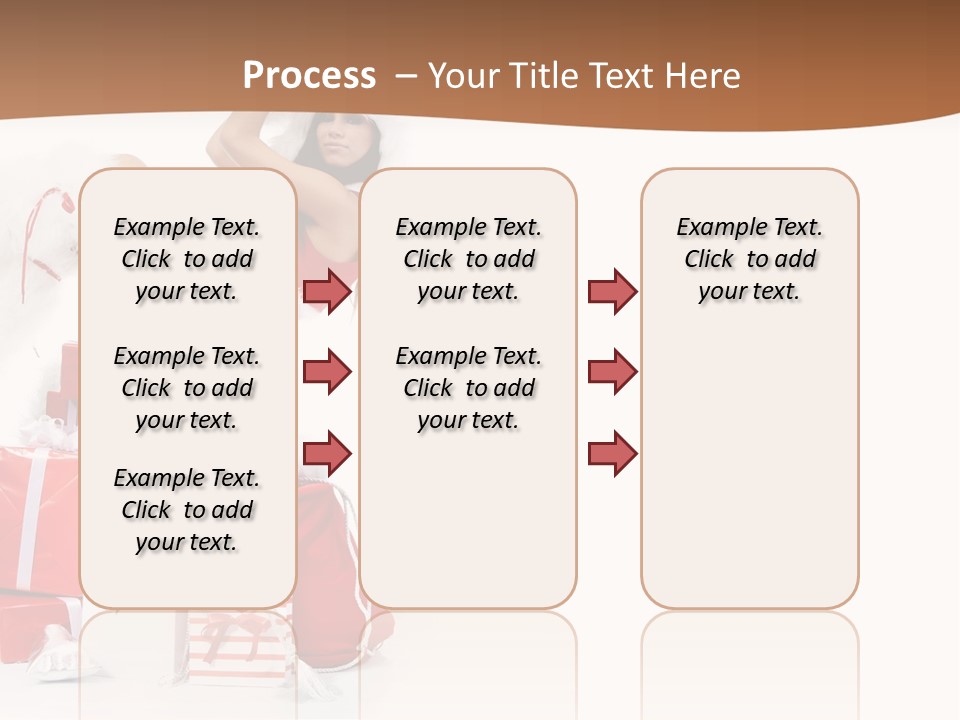 Process – Your Title Text Here

Example Text. Click to add your text.

Example Text. Click to add your text.

Example Text. Click to add your text.

Example Text. Click to add your text.

Example Text. Click to add your text.

Example Text. Click to add your text.